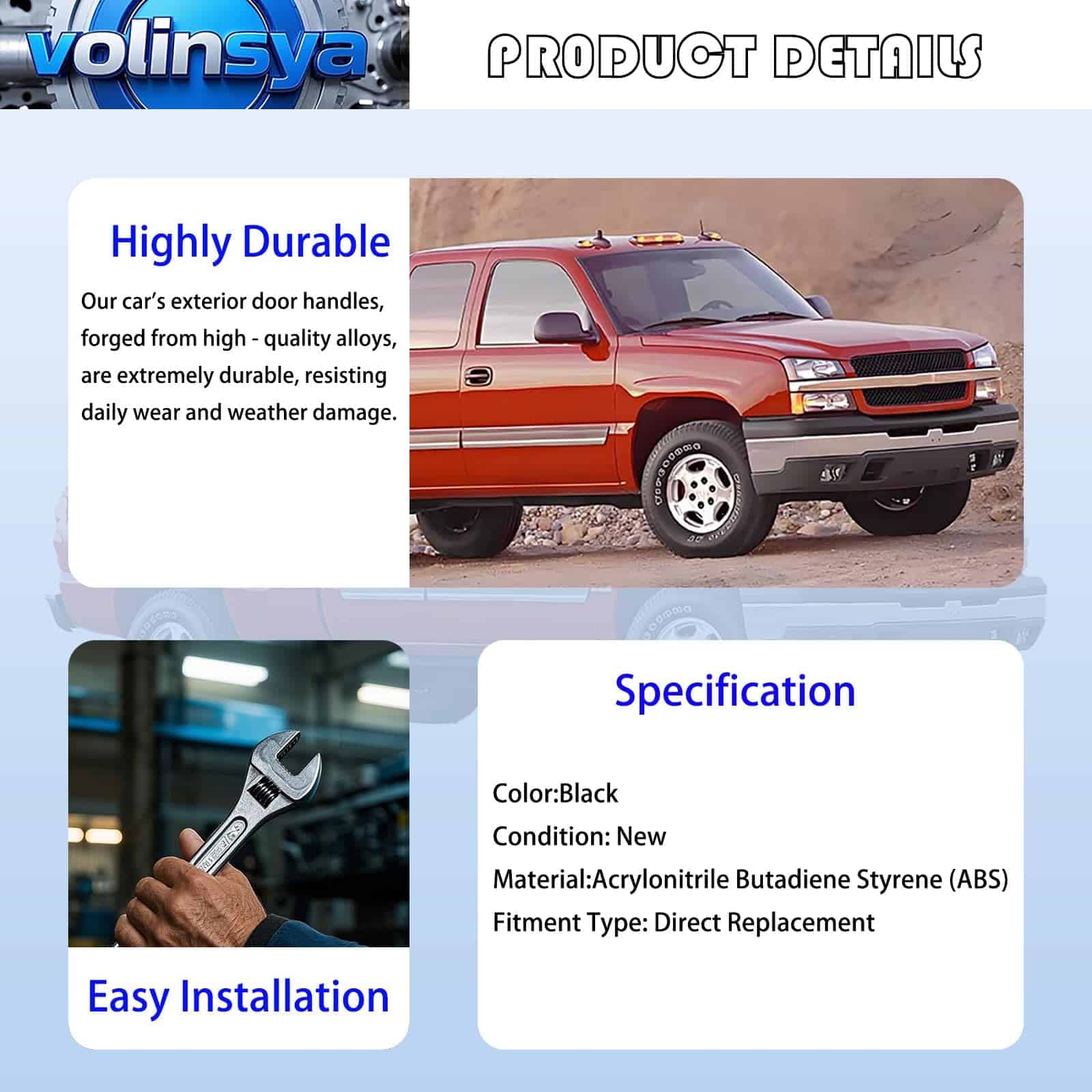 volinsya

PRODUCT DETAILS

Highly Durable

Our car's exterior door handles, forged from high - quality alloys, are extremely durable, resisting daily wear and weather damage.

Easy Installation

Specification

Color:Black
Condition: New
Material:Acrylonitrile Butadiene Styrene (ABS)
Fitment Type: Direct Replacement